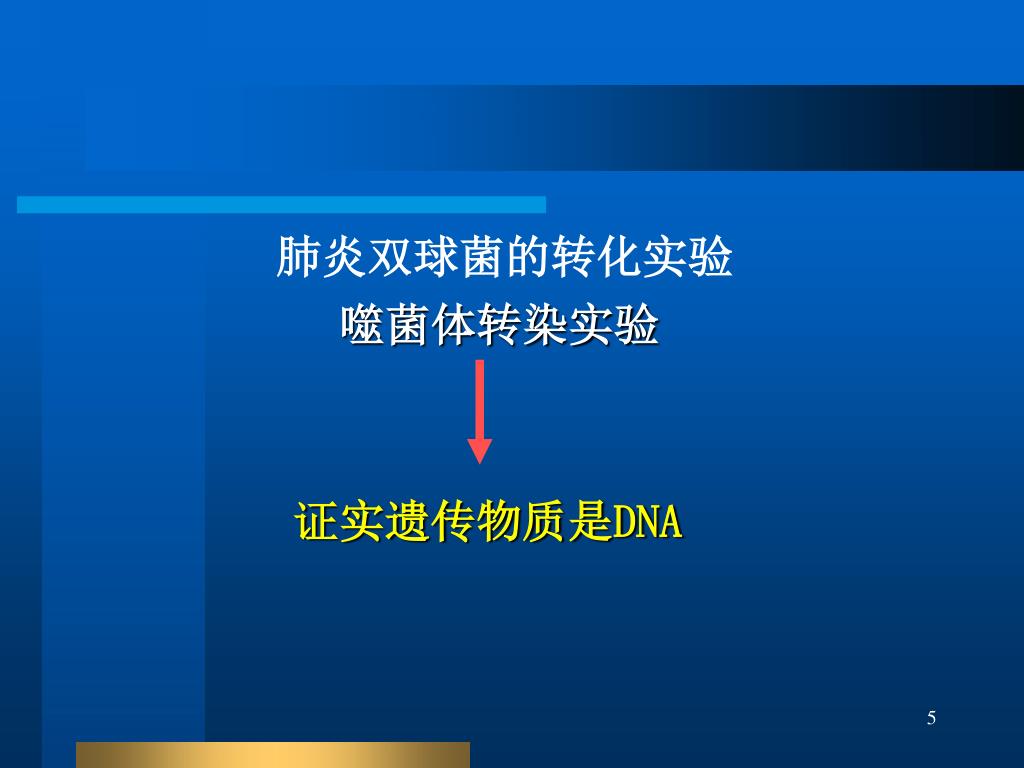 肺炎双球菌的转化实验
噬菌体转染实验

证实遗传物质是DNA

5